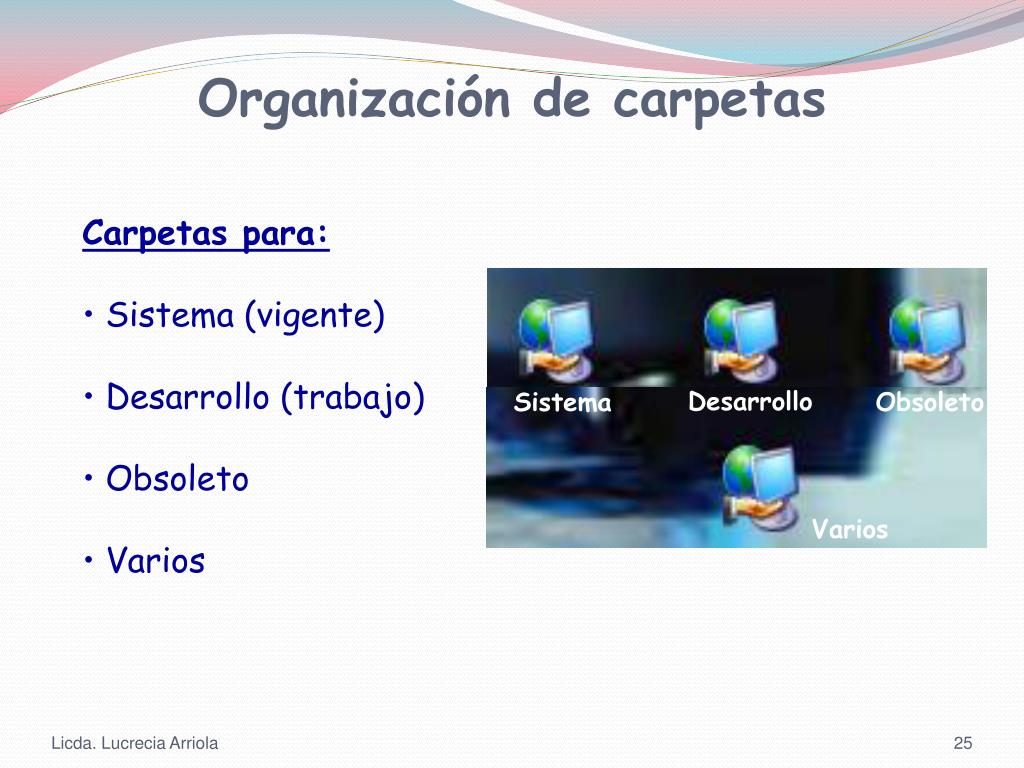 Organización de carpetas

Carpetas para:

• Sistema (vigente)

• Desarrollo (trabajo)

• Obsoleto

• Varios

Sistema
Desarrollo
Obsoleto
Varios

Licda. Lucrecia Arriola
25